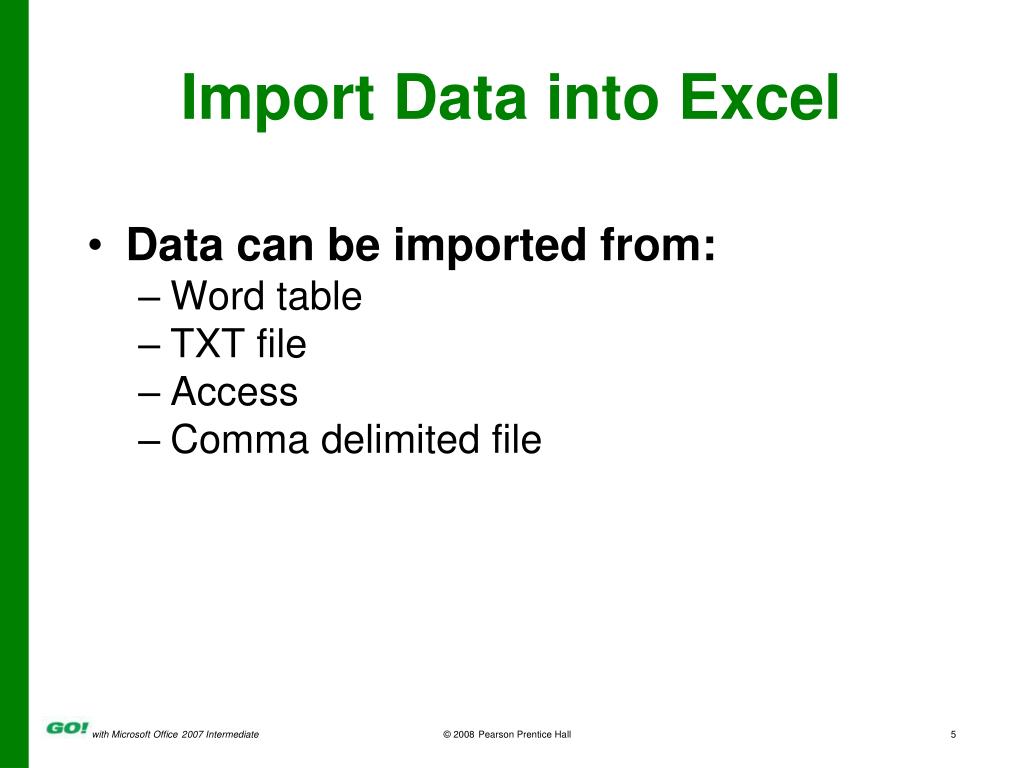 Import Data into Excel

• Data can be imported from:
– Word table
– TXT file
– Access
– Comma delimited file

GO! with Microsoft Office 2007 Intermediate © 2008 Pearson Prentice Hall 5